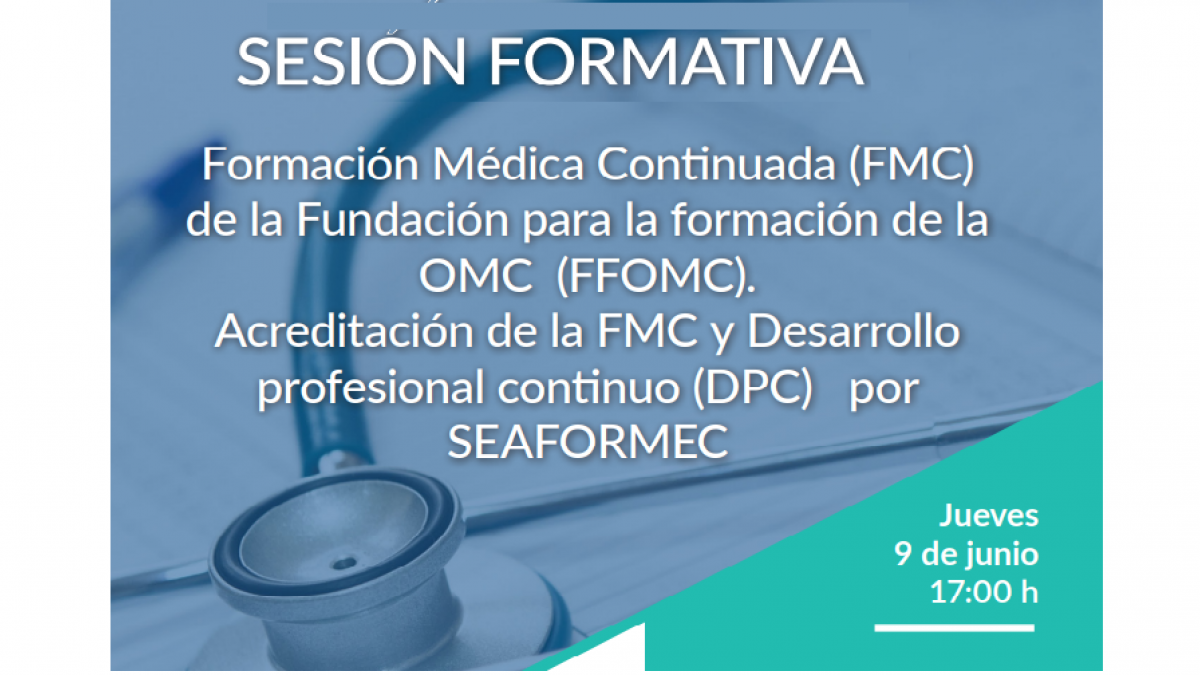 SESIÓN FORMATIVA

Formación Médica Continuada (FMC) de la Fundación para la formación de la OMC (FFOMC).
Acreditación de la FMC y Desarrollo profesional continuo (DPC) por SEAFORMEC

Jueves
9 de junio
17:00 h